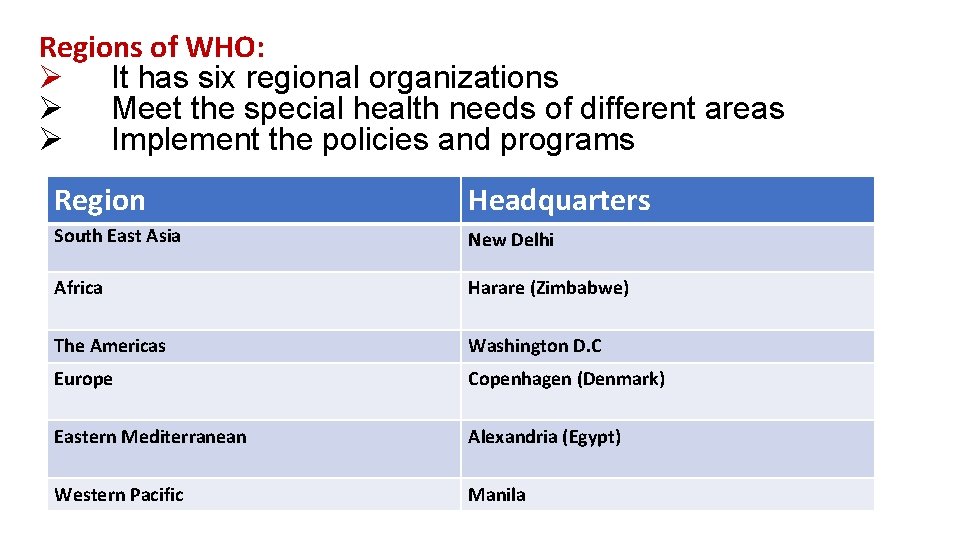 Regions of WHO:
➢ It has six regional organizations
➢ Meet the special health needs of different areas
➢ Implement the policies and programs

| Region | Headquarters |
|---|---|
| South East Asia | New Delhi |
| Africa | Harare (Zimbabwe) |
| The Americas | Washington D.C |
| Europe | Copenhagen (Denmark) |
| Eastern Mediterranean | Alexandria (Egypt) |
| Western Pacific | Manila |